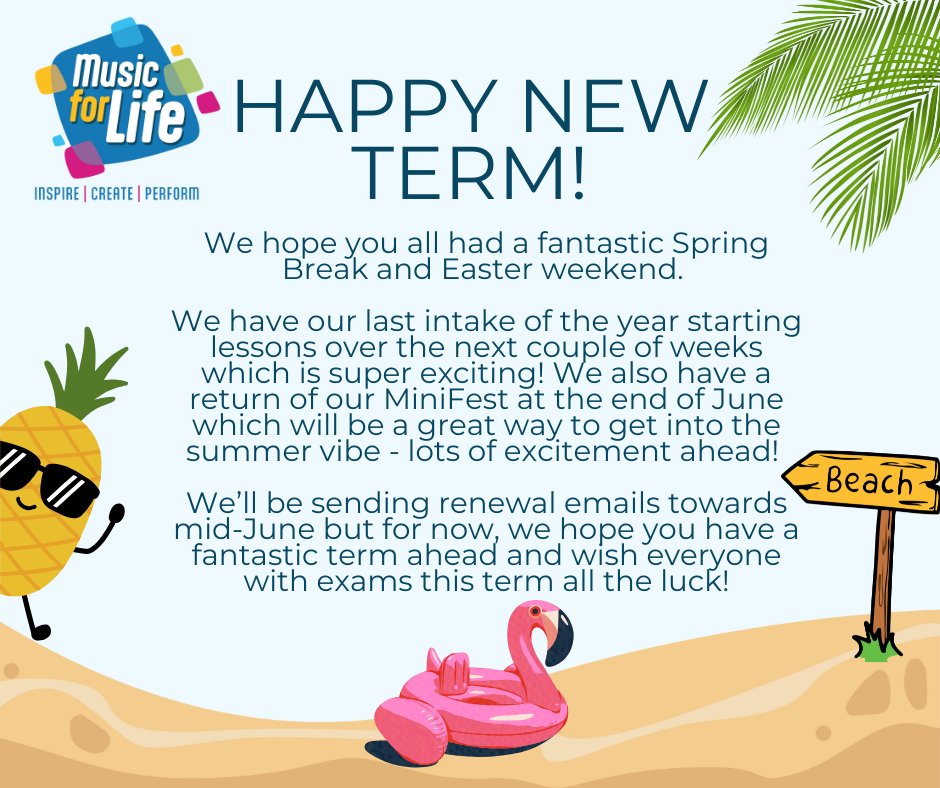 Music for Life
INSPIRE | CREATE | PERFORM

HAPPY NEW TERM!

We hope you all had a fantastic Spring Break and Easter weekend.

We have our last intake of the year starting lessons over the next couple of weeks which is super exciting! We also have a return of our MiniFest at the end of June which will be a great way to get into the summer vibe - lots of excitement ahead!

We'll be sending renewal emails towards mid-June but for now, we hope you have a fantastic term ahead and wish everyone with exams this term all the luck!

Beach